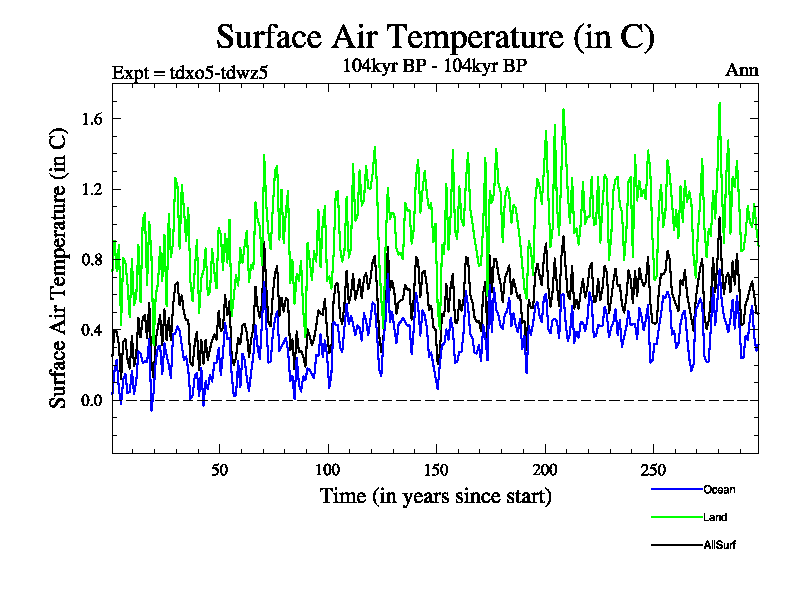 Surface Air Temperature (in C)

Expt = tdxo5-tdwz5

104kyr BP - 104kyr BP

Ann

Surface Air Temperature (in C)

1.6
1.2
0.8
0.4
0.0

50
100
150
200
250

Time (in years since start)

Ocean
Land
AllSurf